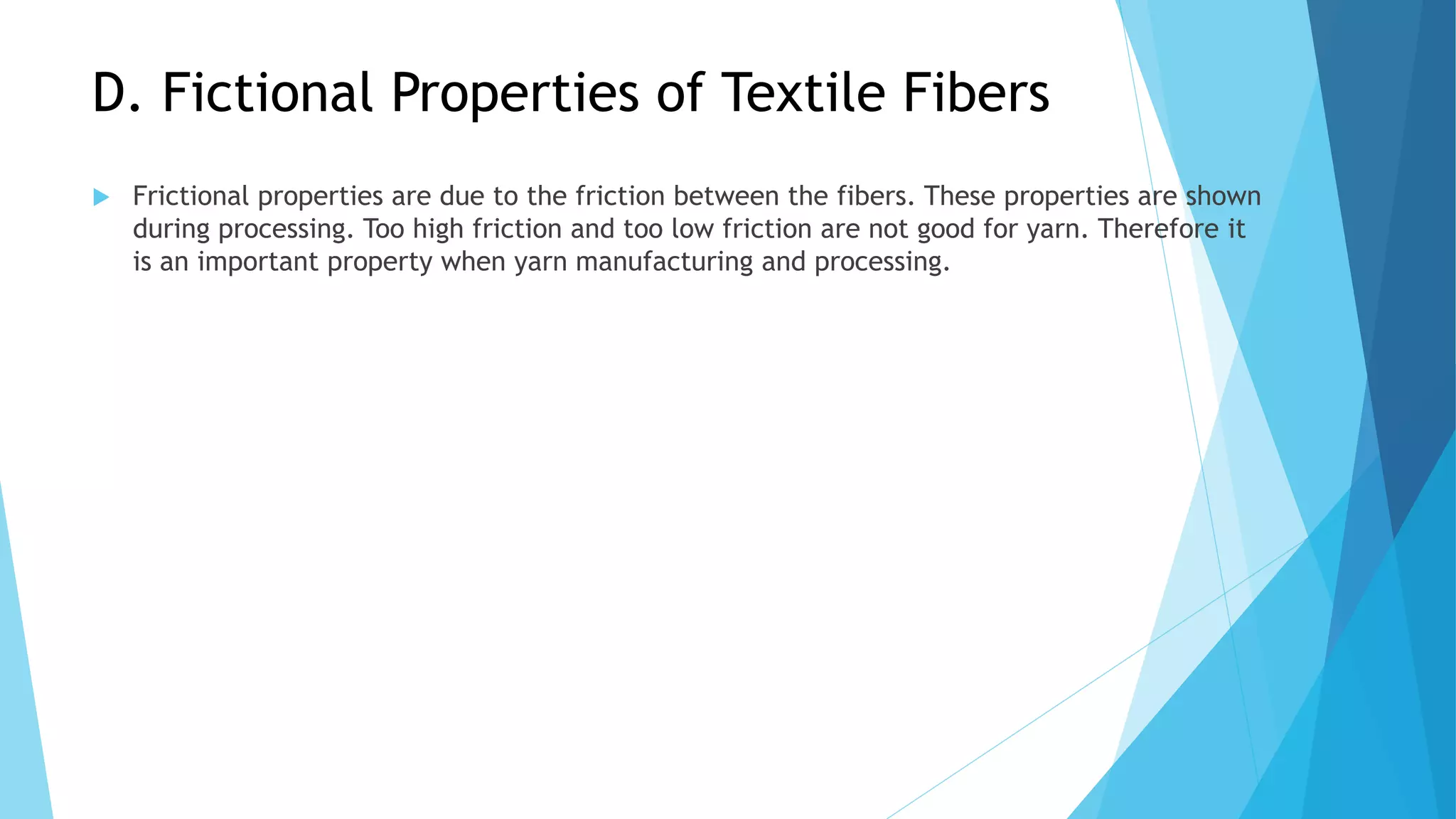 D. Fictional Properties of Textile Fibers

Frictional properties are due to the friction between the fibers. These properties are shown during processing. Too high friction and too low friction are not good for yarn. Therefore it is an important property when yarn manufacturing and processing.